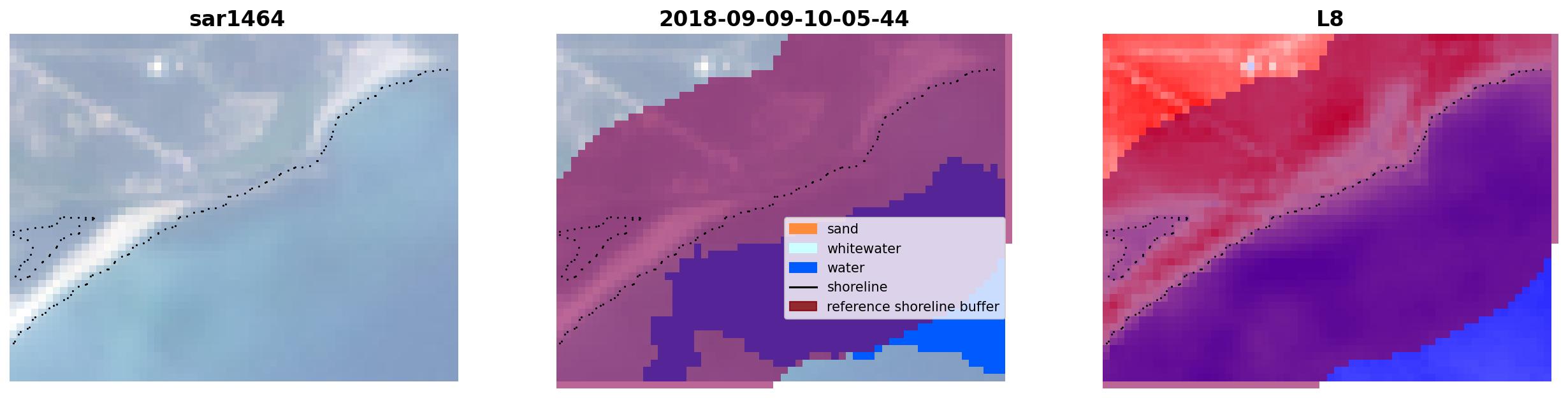 sar1464

2018-09-09-10-05-44

sand
whitewater
water
shoreline
reference shoreline buffer

L8